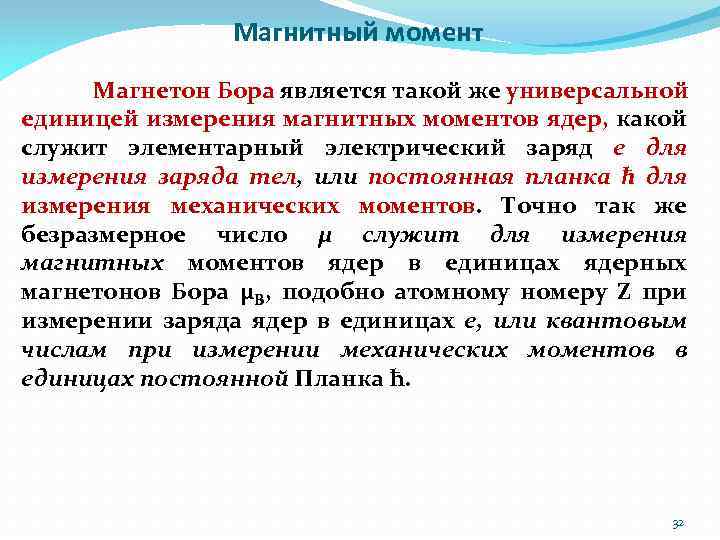 Магнитный момент

Магнетон Бора является такой же универсальной единицей измерения магнитных моментов ядер, какой служит элементарный электрический заряд $e$ для измерения заряда тел, или постоянная планка $\hbar$ для измерения механических моментов. Точно так же безразмерное число $\mu$ служит для измерения магнитных моментов ядер в единицах ядерных магнетонов Бора $\mu_B$, подобно атомному номеру Z при измерении заряда ядер в единицах $e$, или квантовым числам при измерении механических моментов в единицах постоянной Планка $\hbar$.

32